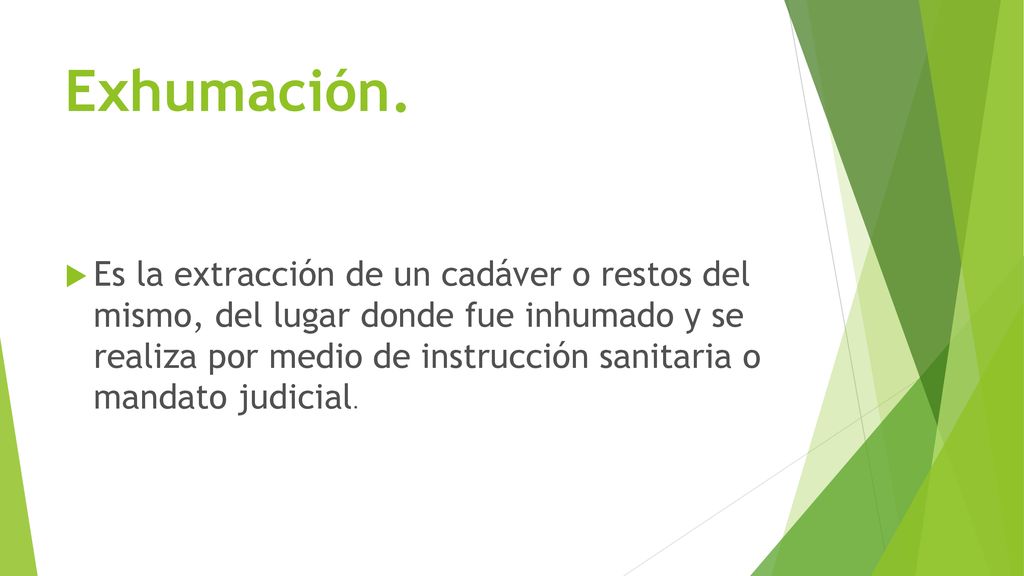 Exhumación.

Es la extracción de un cadáver o restos del mismo, del lugar donde fue inhumado y se realiza por medio de instrucción sanitaria o mandato judicial.